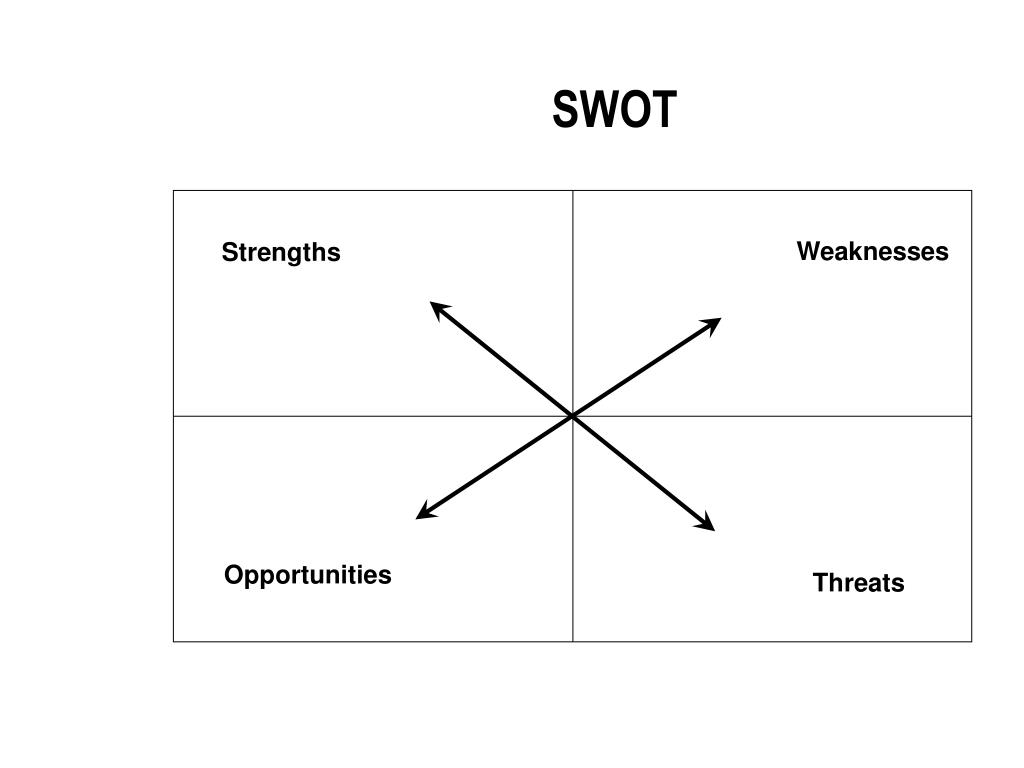 SWOT

Strengths

Weaknesses

Opportunities

Threats